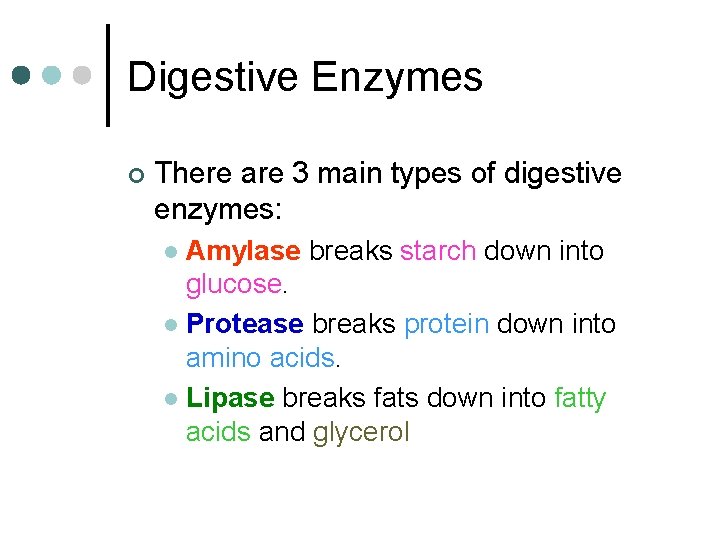 Digestive Enzymes

There are 3 main types of digestive enzymes:

Amylase breaks starch down into glucose.

Protease breaks protein down into amino acids.

Lipase breaks fats down into fatty acids and glycerol